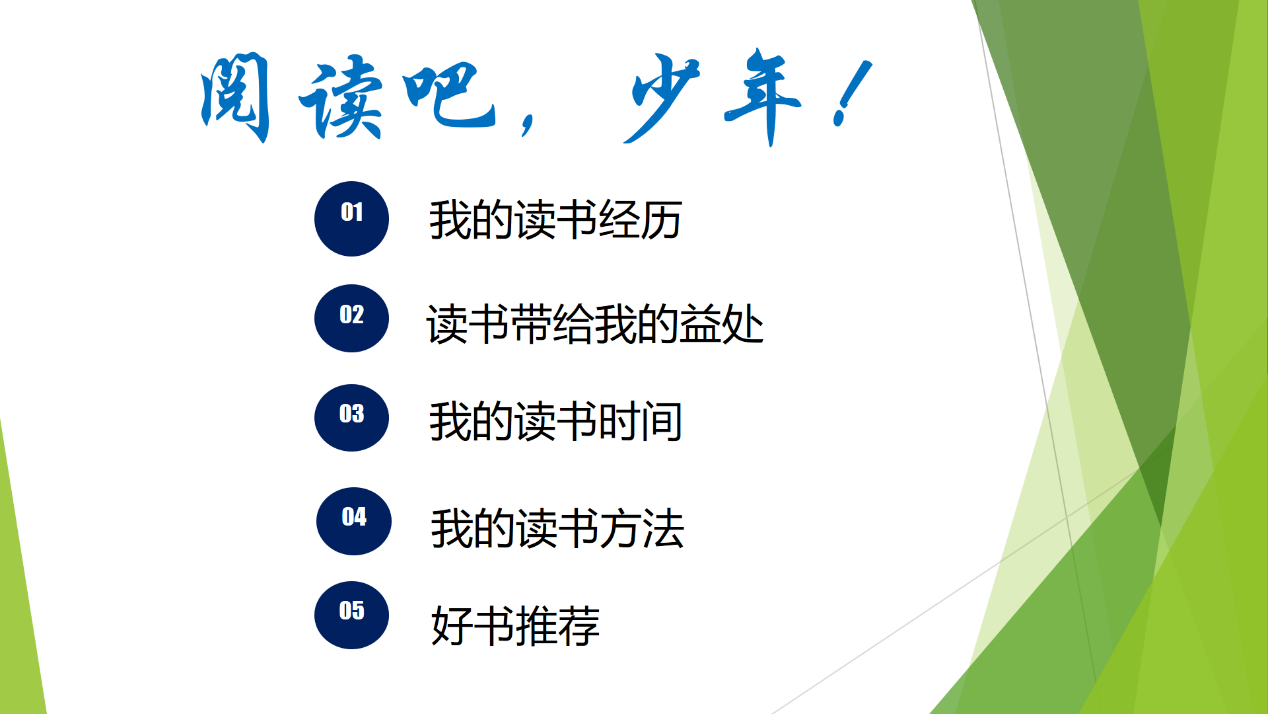 阅读吧，少年！

01 我的读书经历

02 读书带给我的益处

03 我的读书时间

04 我的读书方法

05 好书推荐